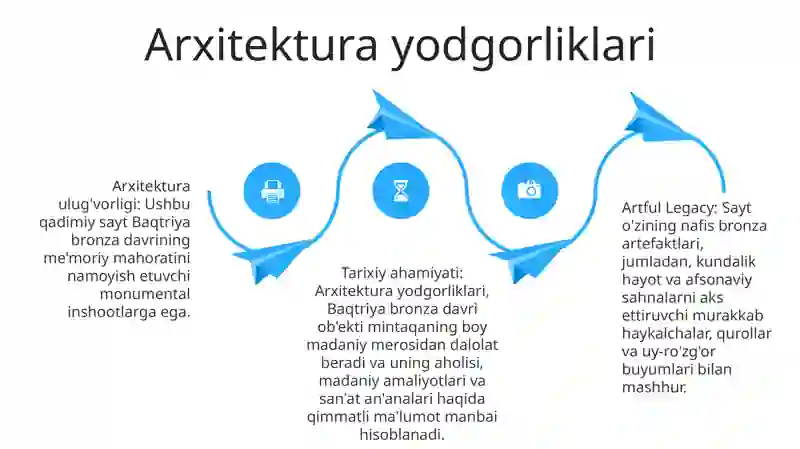 Arxitektura yodgorliklari

Arxitektura ulug'vorligi: Ushbu qadimiy sayt Baqtriya bronza davrining me'moriy mahoratini namoyish etuvchi monumental inshootlarga ega.

Tarixiy ahamiyati: Arxitektura yodgorliklari, Baqtriya bronza davri ob'ekti mintaqaning boy madaniy merosidan dalolat beradi va uning aholisi, madaniy amaliyotlari va san'at an'analari haqida qimmatli ma'lumot manbai hisoblanadi.

Artful Legacy: Sayt o'zining nafis bronza artefaktlari, jumladan, kundalik hayot va afsonaviy sahnalarni aks ettiruvchi murakkab haykalchalar, qurollar va uy-ro'zg'or buyumlari bilan mashhur.